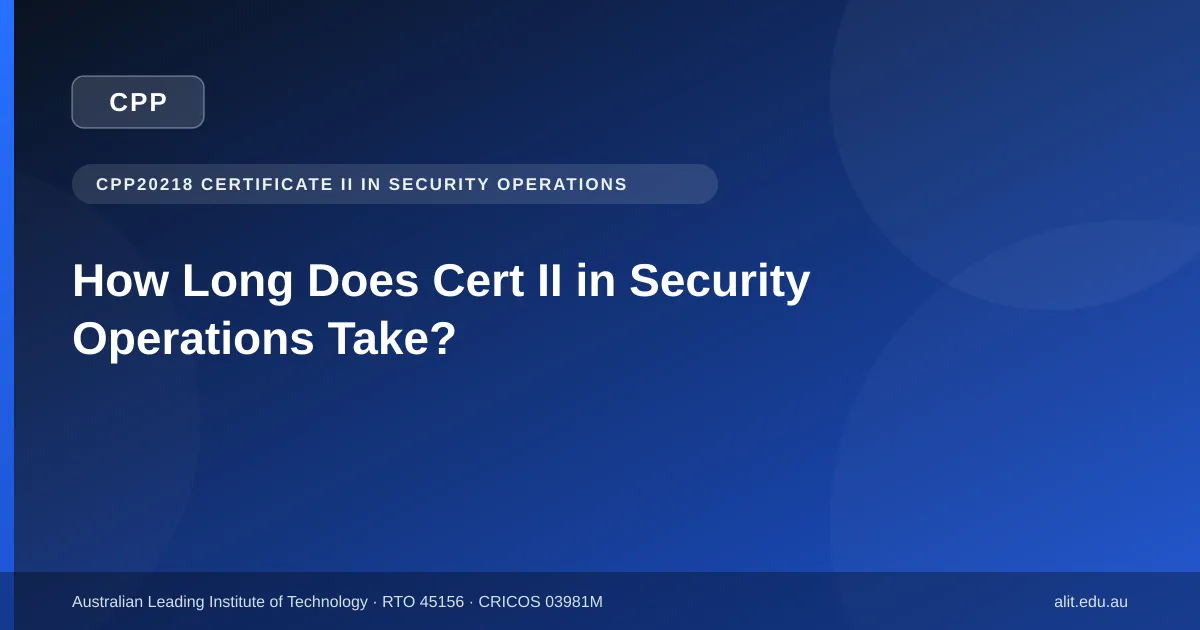 CPP

CPP20218 CERTIFICATE II IN SECURITY OPERATIONS

How Long Does Cert II in Security Operations Take?

Australian Leading Institute of Technology · RTO 45156 · CRICOS 03981M

alit.edu.au